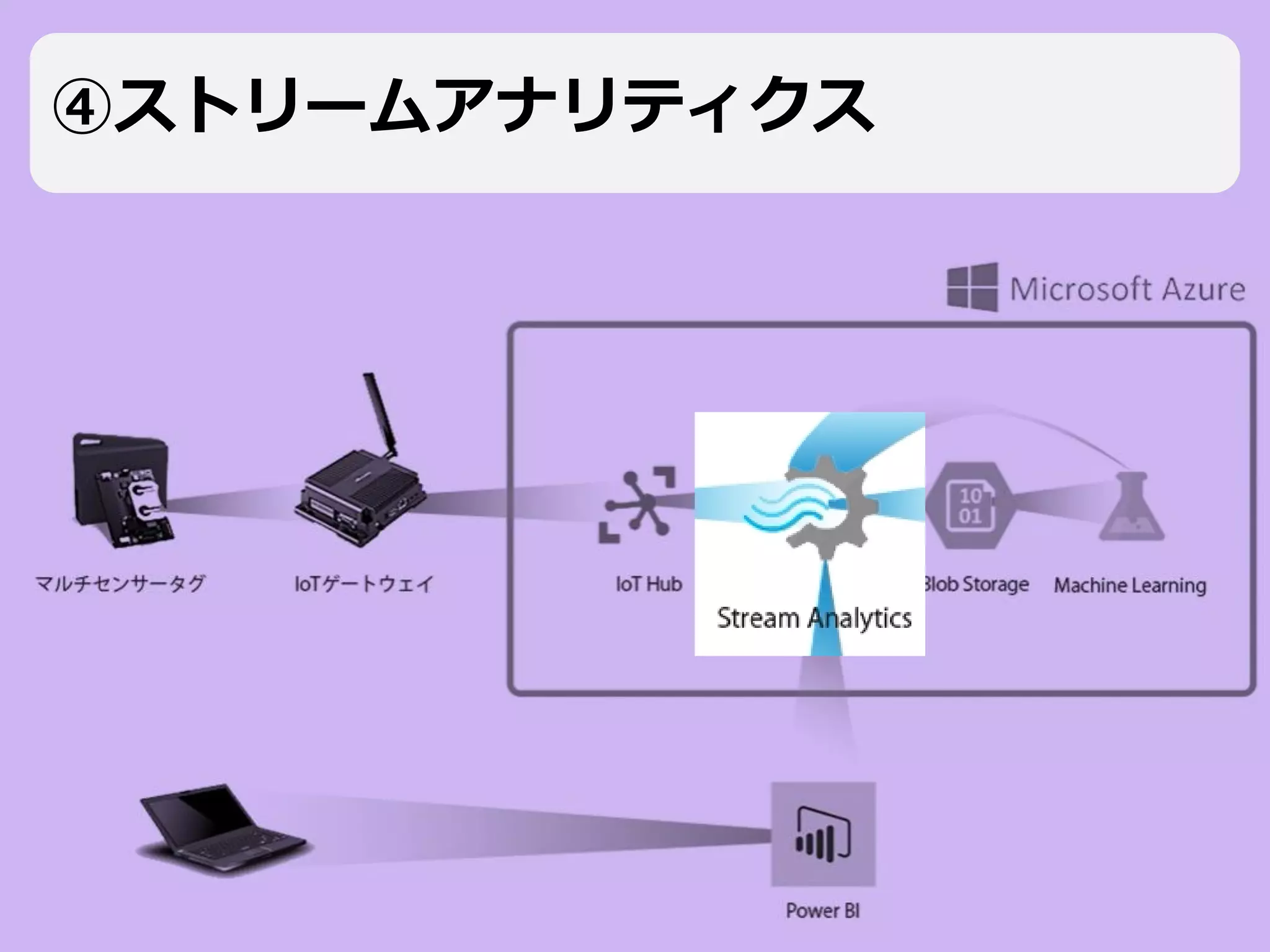 ④ストリームアナリティクス

Microsoft Azure

マルチセンサータグ

IoTゲートウェイ

IoT Hub

Stream Analytics

10
01

Blob Storage

Machine Learning

Power BI